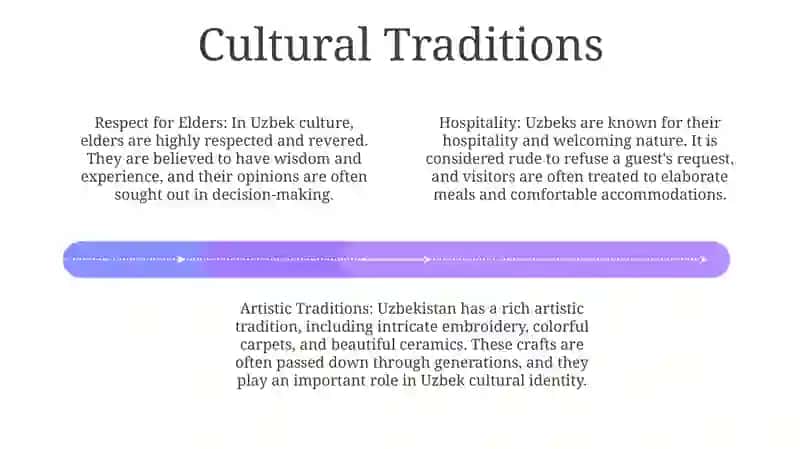 Cultural Traditions

Respect for Elders: In Uzbek culture, elders are highly respected and revered. They are believed to have wisdom and experience, and their opinions are often sought out in decision-making.

Hospitality: Uzbeks are known for their hospitality and welcoming nature. It is considered rude to refuse a guest's request, and visitors are often treated to elaborate meals and comfortable accommodations.

Artistic Traditions: Uzbekistan has a rich artistic tradition, including intricate embroidery, colorful carpets, and beautiful ceramics. These crafts are often passed down through generations, and they play an important role in Uzbek cultural identity.